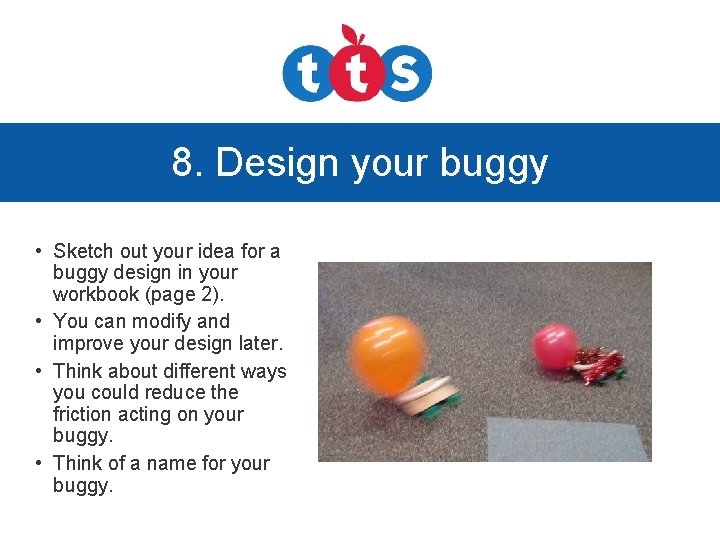 tts

8. Design your buggy

• Sketch out your idea for a buggy design in your workbook (page 2).
• You can modify and improve your design later.
• Think about different ways you could reduce the friction acting on your buggy.
• Think of a name for your buggy.